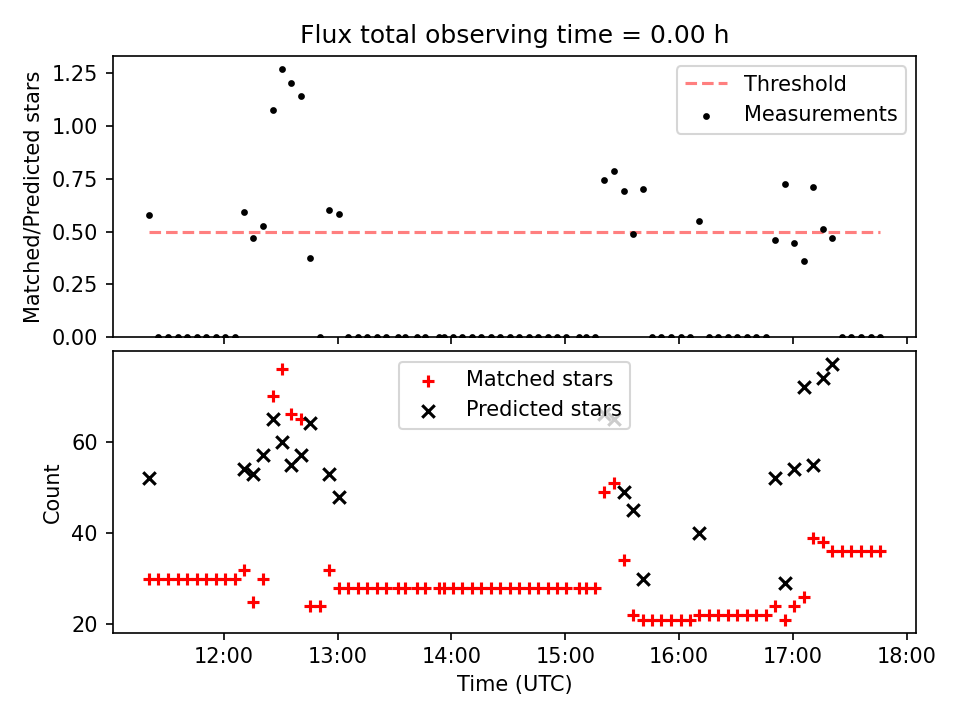 Flux total observing time = 0.00 h

Matched/Predicted stars

1.25
1.00
0.75
0.50
0.25
0.00

Threshold
Measurements

Count

60
40
20

Matched stars
Predicted stars

12:00
13:00
14:00
15:00
16:00
17:00
18:00

Time (UTC)